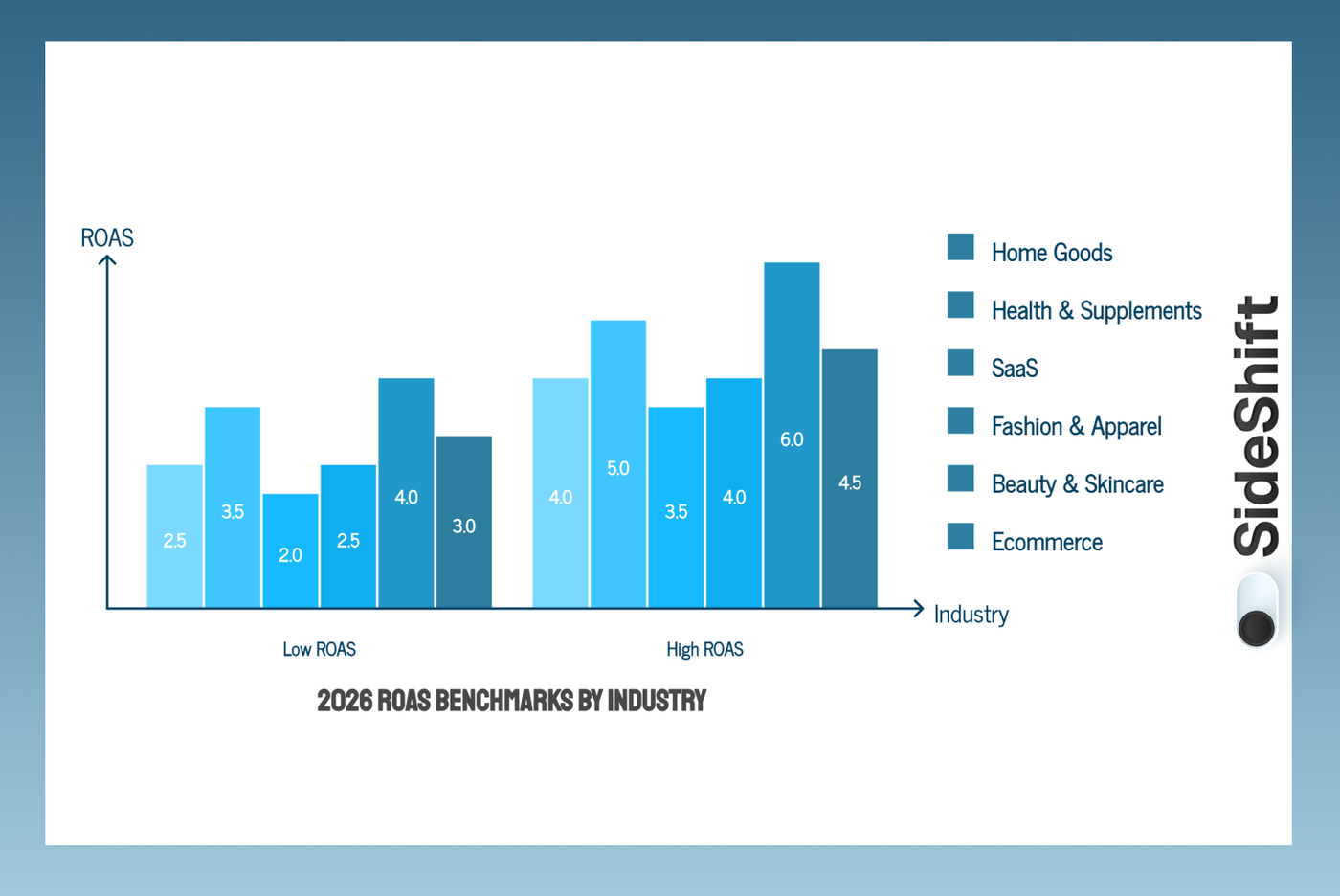 ROAS

2.5
3.5
2.0
2.5
4.0
3.0

4.0
5.0
3.5
4.0
6.0
4.5

Low ROAS
High ROAS

Industry

Home Goods
Health & Supplements
SaaS
Fashion & Apparel
Beauty & Skincare
Ecommerce

SideShift

2026 ROAS BENCHMARKS BY INDUSTRY